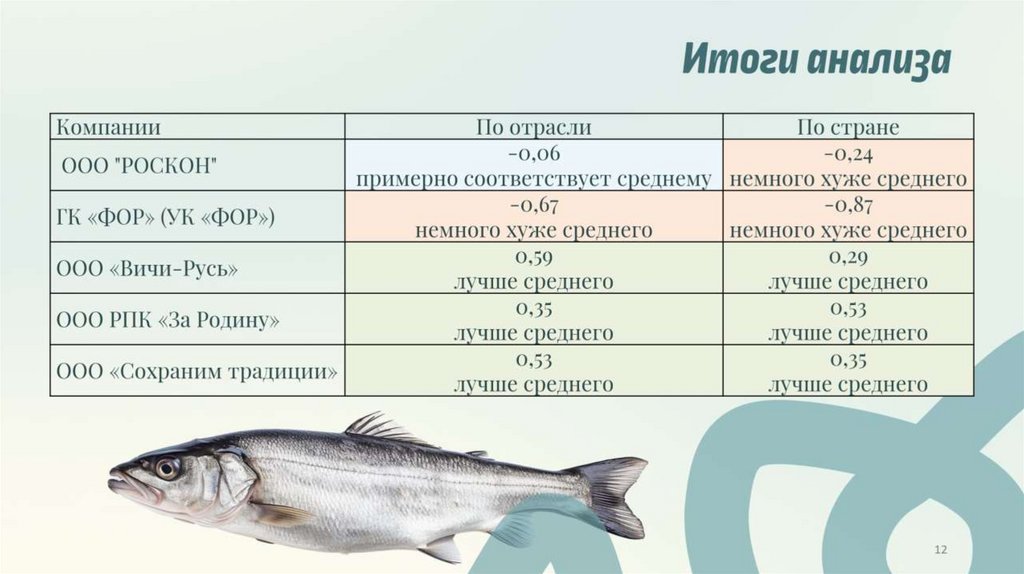 Итоги анализа

| Компании | По отрасли | По стране |
|---|---|---|
| ООО "РОСКОН" | -0,06 примерно соответствует среднему | -0,24 немного хуже среднего |
| ГК «ФОР» (УК «ФОР») | -0,67 немного хуже среднего | -0,87 немного хуже среднего |
| ООО «Вичи-Русь» | 0,59 лучше среднего | 0,29 лучше среднего |
| ООО РПК «За Родину» | 0,35 лучше среднего | 0,53 лучше среднего |
| ООО «Сохраним традиции» | 0,53 лучше среднего | 0,35 лучше среднего |

12